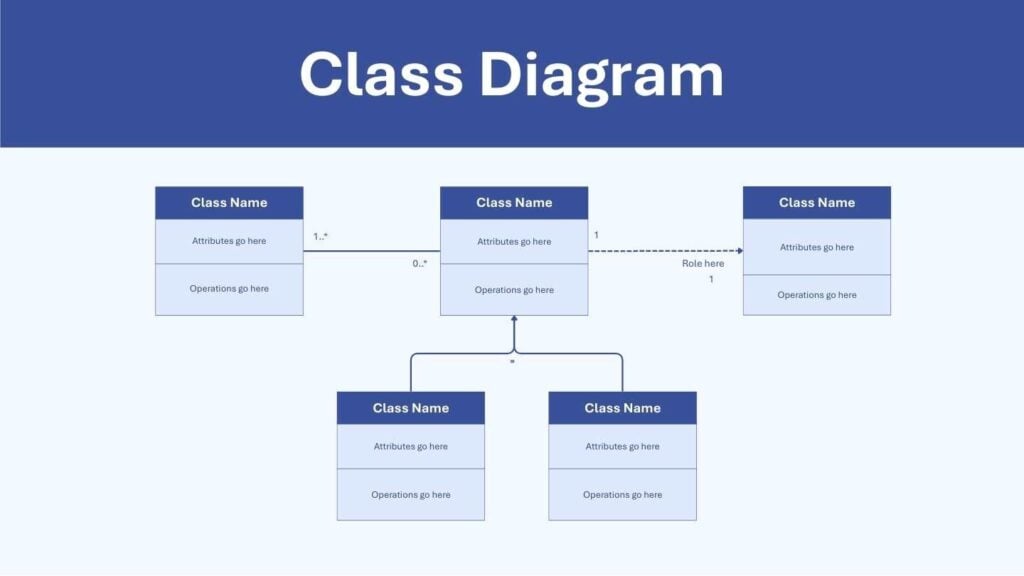 Class Diagram

Class Name
Attributes go here
Operations go here

1..*

0..*

Class Name
Attributes go here
Operations go here

1

Role here
1

Class Name
Attributes go here
Operations go here

*

Class Name
Attributes go here
Operations go here

Class Name
Attributes go here
Operations go here